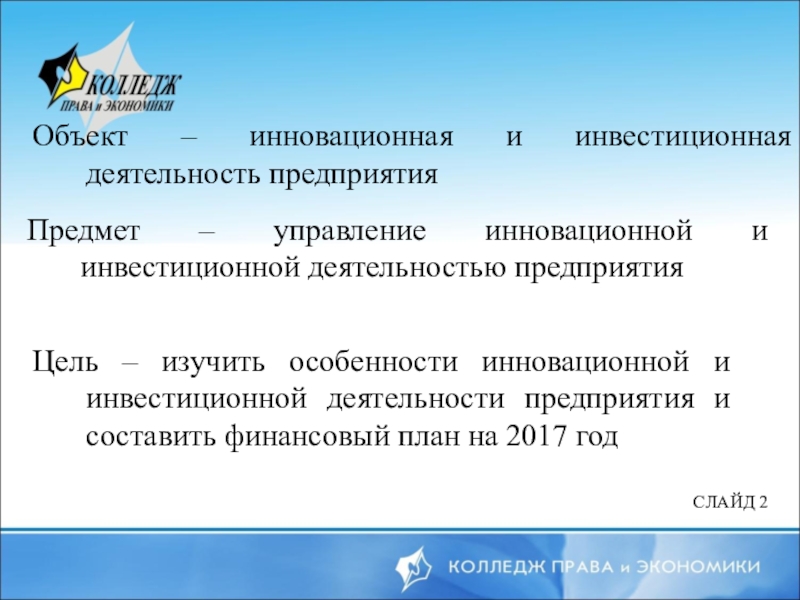 КОЛЛЕДЖ
ПРАВА и ЭКОНОМИКИ

Объект – инновационная и инвестиционная деятельность предприятия

Предмет – управление инновационной и инвестиционной деятельностью предприятия

Цель – изучить особенности инновационной и инвестиционной деятельности предприятия и составить финансовый план на 2017 год

СЛАЙД 2

КОЛЛЕДЖ ПРАВА и ЭКОНОМИКИ